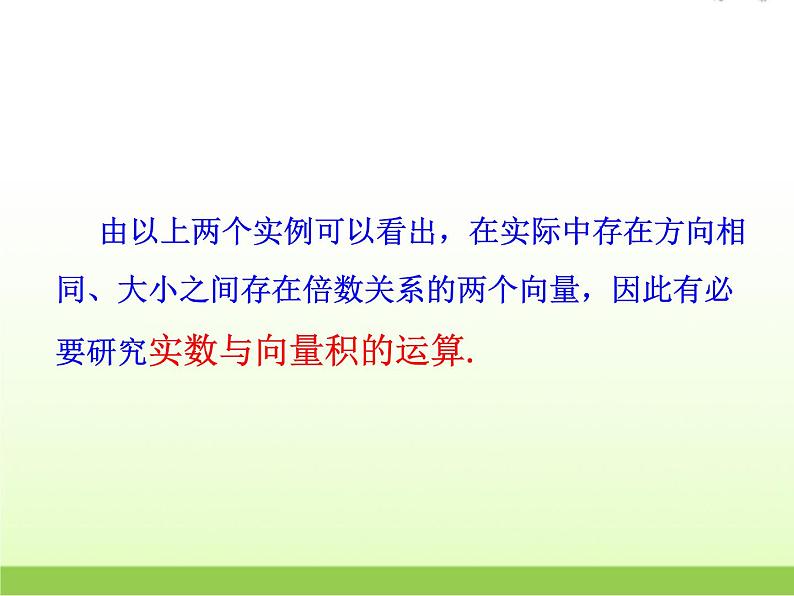 由以上两个实例可以看出，在实际中存在方向相同、大小之间存在倍数关系的两个向量，因此有必要研究实数与向量积的运算.